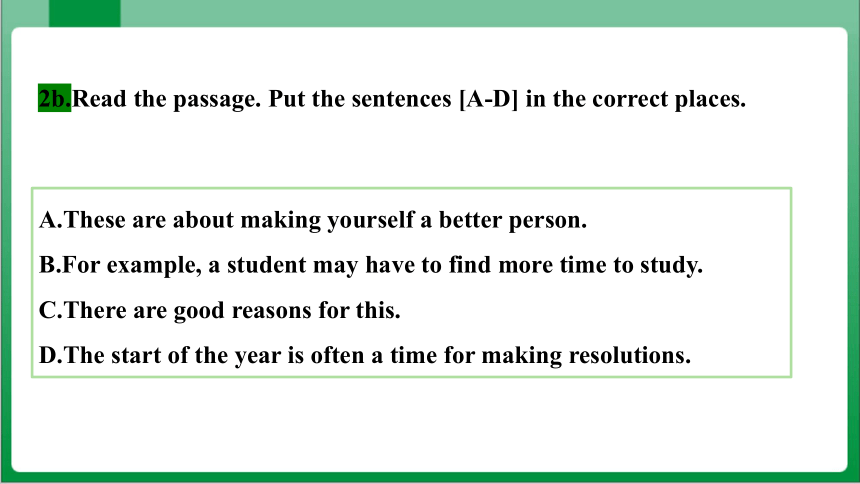 2b.Read the passage. Put the sentences [A-D] in the correct places.

A.These are about making yourself a better person.

B.For example, a student may have to find more time to study.

C.There are good reasons for this.

D.The start of the year is often a time for making resolutions.